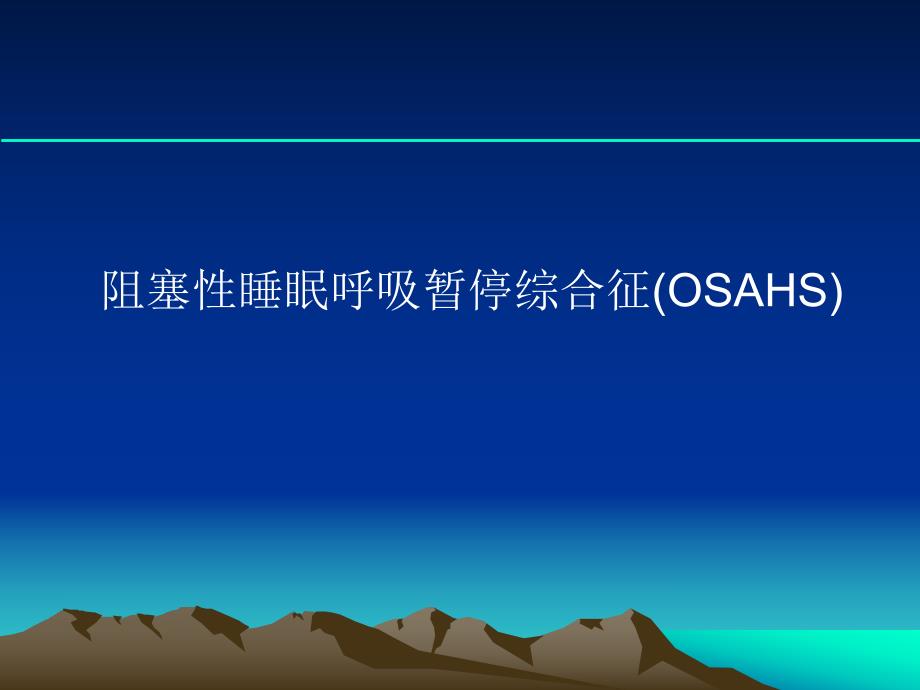 阻塞性睡眠呼吸暂停综合征(OSAHS)